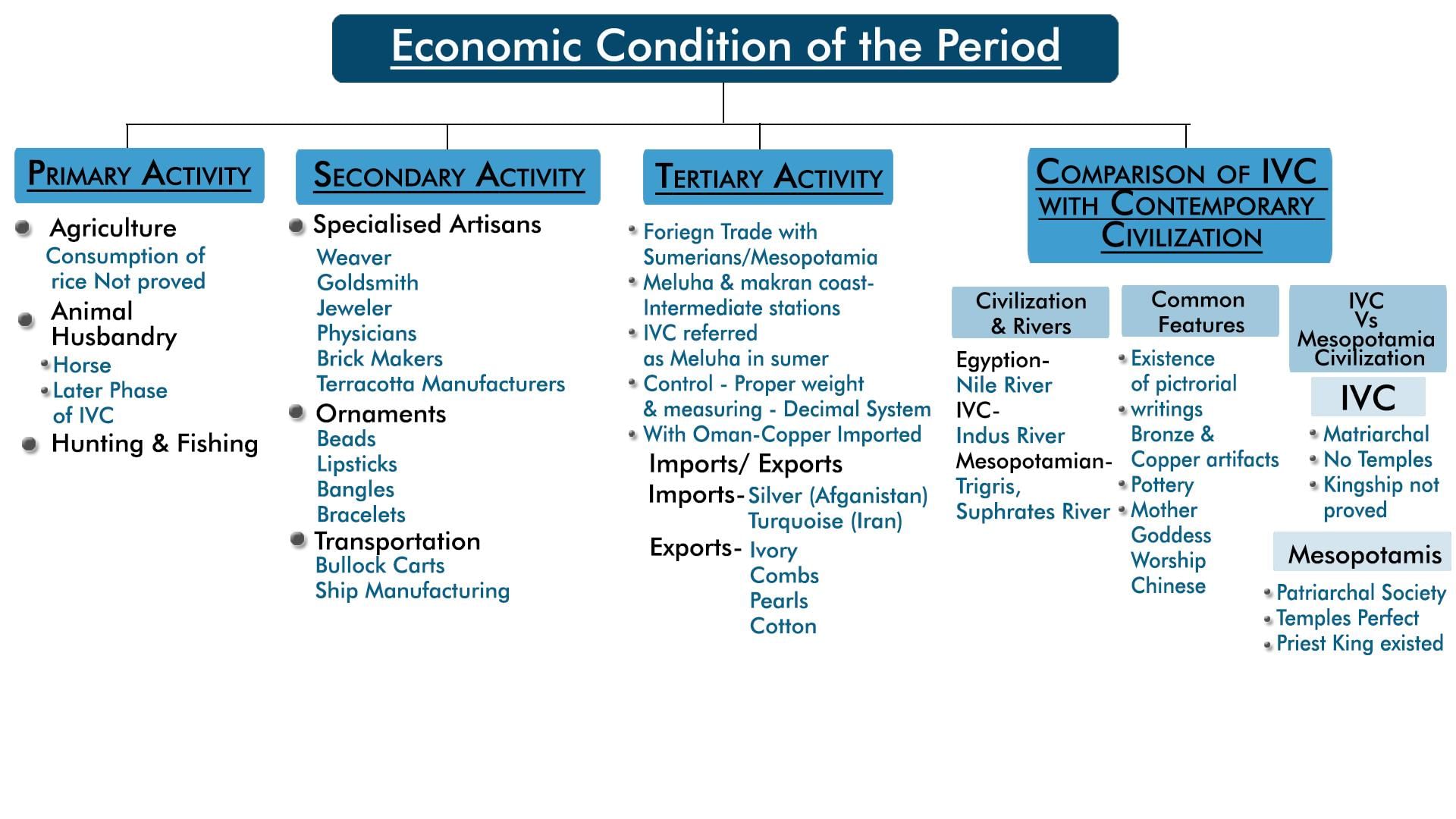 Economic Condition of the Period

PRIMARY ACTIVITY

Agriculture
Consumption of rice Not proved

Animal Husbandry
Horse
Later Phase of IVC

Hunting & Fishing

SECONDARY ACTIVITY

Specialised Artisans
Weaver
Goldsmith
Jeweler
Physicians
Brick Makers
Terracotta Manufacturers

Ornaments
Beads
Lipsticks
Bangles
Bracelets

Transportation
Bullock Carts
Ship Manufacturing

TERTIARY ACTIVITY

Foriegn Trade with Sumerians/Mesopotamia
Meluha & makran coast- Intermediate stations
IVC referred as Meluha in sumer
Control - Proper weight & measuring - Decimal System
With Oman-Copper Imported

Imports/ Exports
Imports- Silver (Afganistan)
Turquoise (Iran)
Exports- Ivory
Combs
Pearls
Cotton

COMPARISON OF IVC WITH CONTEMPORARY CIVILIZATION

Civilization & Rivers
Egyption-
Nile River
IVC-
Indus River
Mesopotamian-
Trigris,
Suphrates River

Common Features
Existence of pictrorial
writings
Bronze & Copper artifacts
Pottery
Mother Goddess Worship Chinese

IVC Vs Mesopotamia Civilization

IVC
Matriarchal
No Temples
Kingship not proved

Mesopotamis
Patriarchal Society
Temples Perfect
Priest King existed